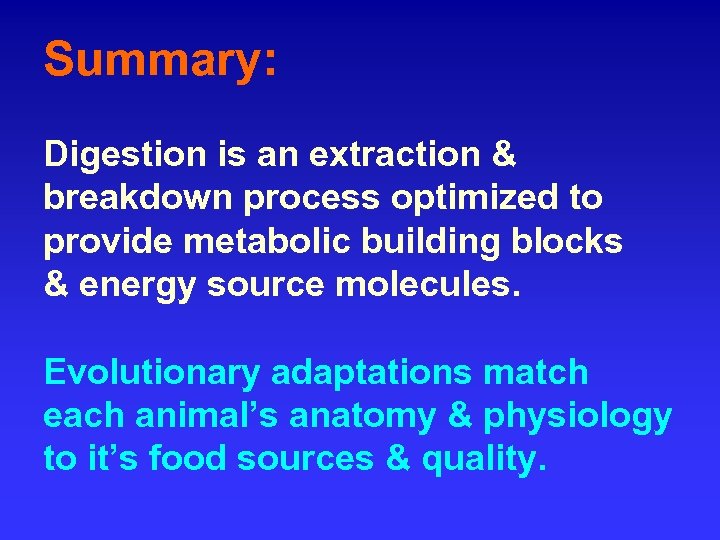 Summary:

Digestion is an extraction & breakdown process optimized to provide metabolic building blocks & energy source molecules.

Evolutionary adaptations match each animal’s anatomy & physiology to it’s food sources & quality.